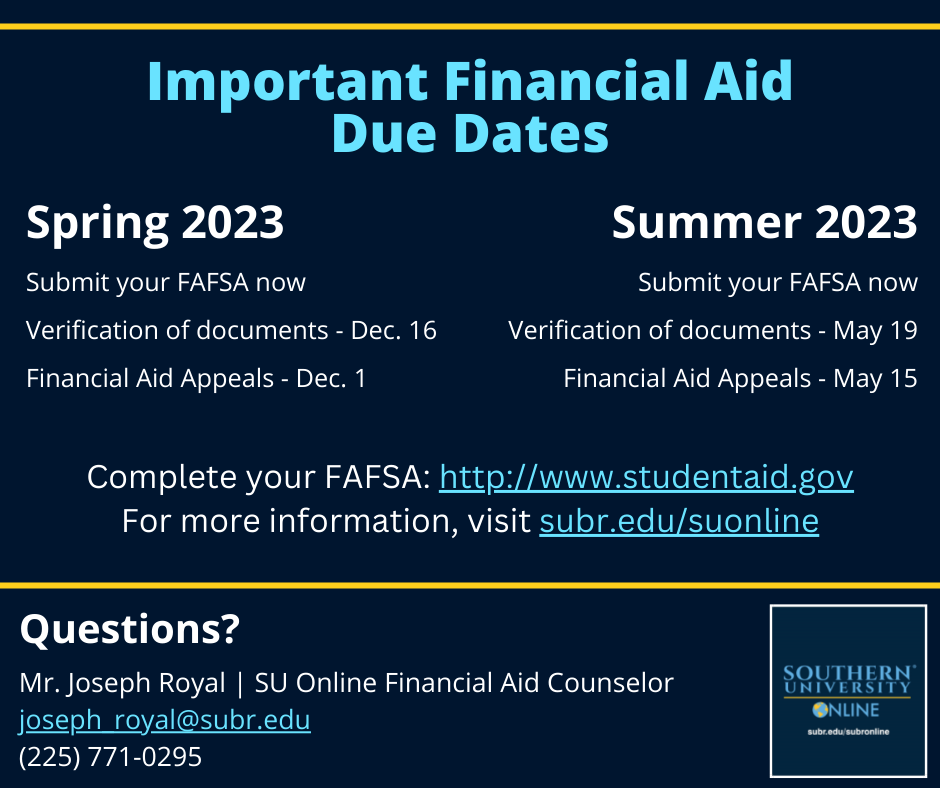 Important Financial Aid Due Dates

Spring 2023

Submit your FAFSA now

Verification of documents - Dec. 16

Financial Aid Appeals - Dec. 1

Summer 2023

Submit your FAFSA now

Verification of documents - May 19

Financial Aid Appeals - May 15

Complete your FAFSA: http://www.studentaid.gov
For more information, visit subr.edu/suonline

Questions?

Mr. Joseph Royal | SU Online Financial Aid Counselor
joseph_royal@subr.edu
(225) 771-0295

SOUTHERN UNIVERSITY ONLINE
subr.edu/subronline